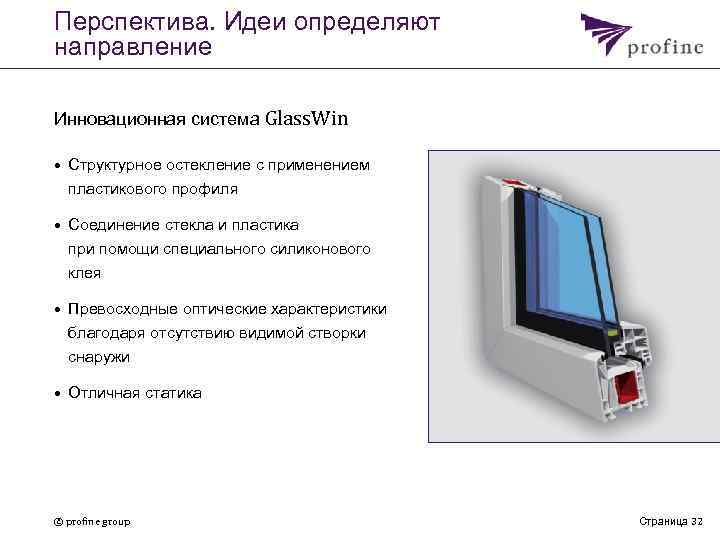 Перспектива. Идеи определяют направление

profine

Инновационная система GlassWin

• Структурное остекление с применением пластикового профиля

• Соединение стекла и пластика при помощи специального силиконового клея

• Превосходные оптические характеристики благодаря отсутствию видимой створки снаружи

• Отличная статика

© profine group

Страница 32